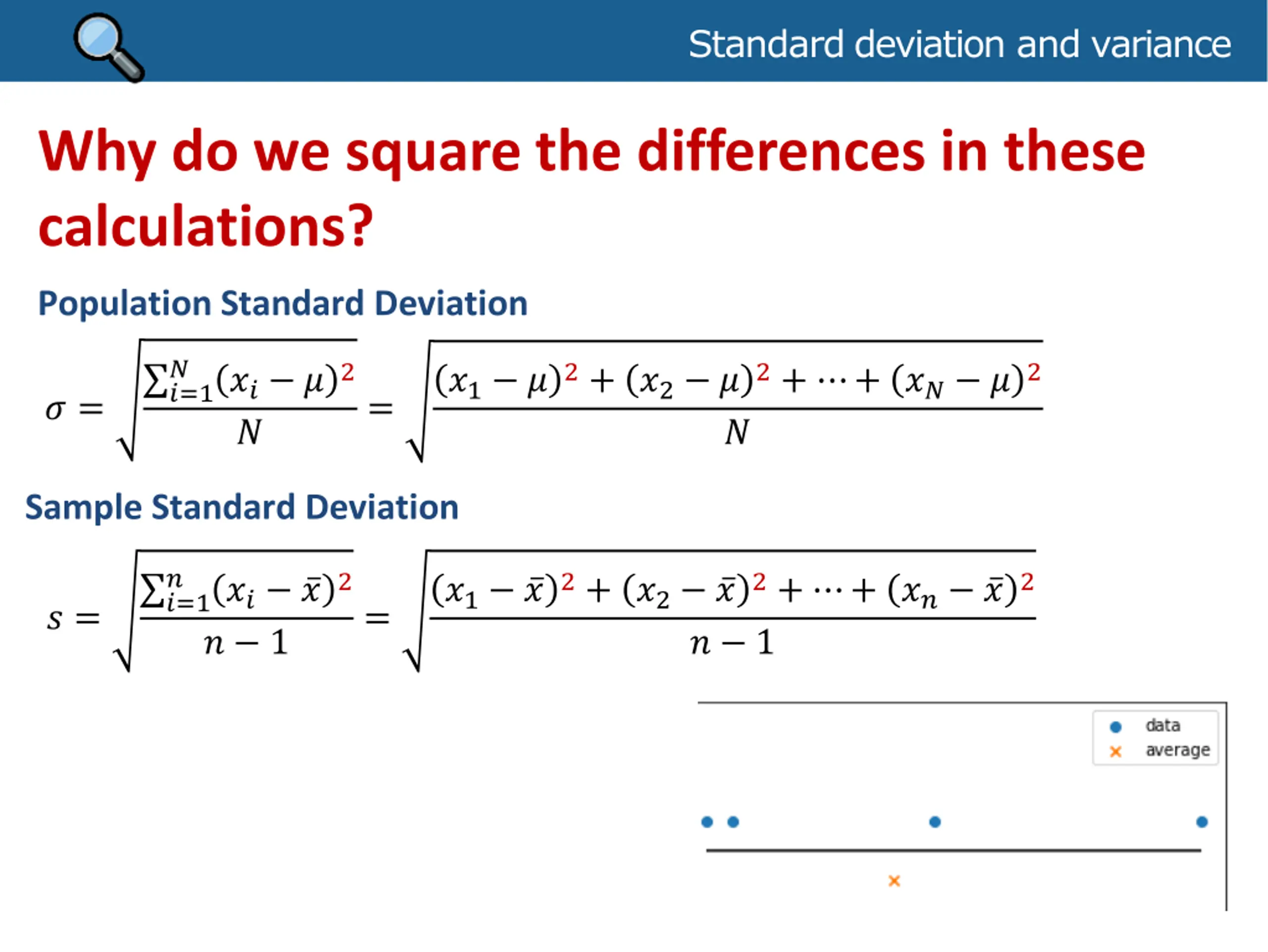 Standard deviation and variance

Why do we square the differences in these calculations?

Population Standard Deviation

$\sigma = \sqrt{\frac{\sum_{i=1}^{N}(x_i - \mu)^2}{N}} = \sqrt{\frac{(x_1 - \mu)^2 + (x_2 - \mu)^2 + \cdots + (x_N - \mu)^2}{N}}$

Sample Standard Deviation

$s = \sqrt{\frac{\sum_{i=1}^{n}(x_i - \bar{x})^2}{n-1}} = \sqrt{\frac{(x_1 - \bar{x})^2 + (x_2 - \bar{x})^2 + \cdots + (x_n - \bar{x})^2}{n-1}}$

data
average